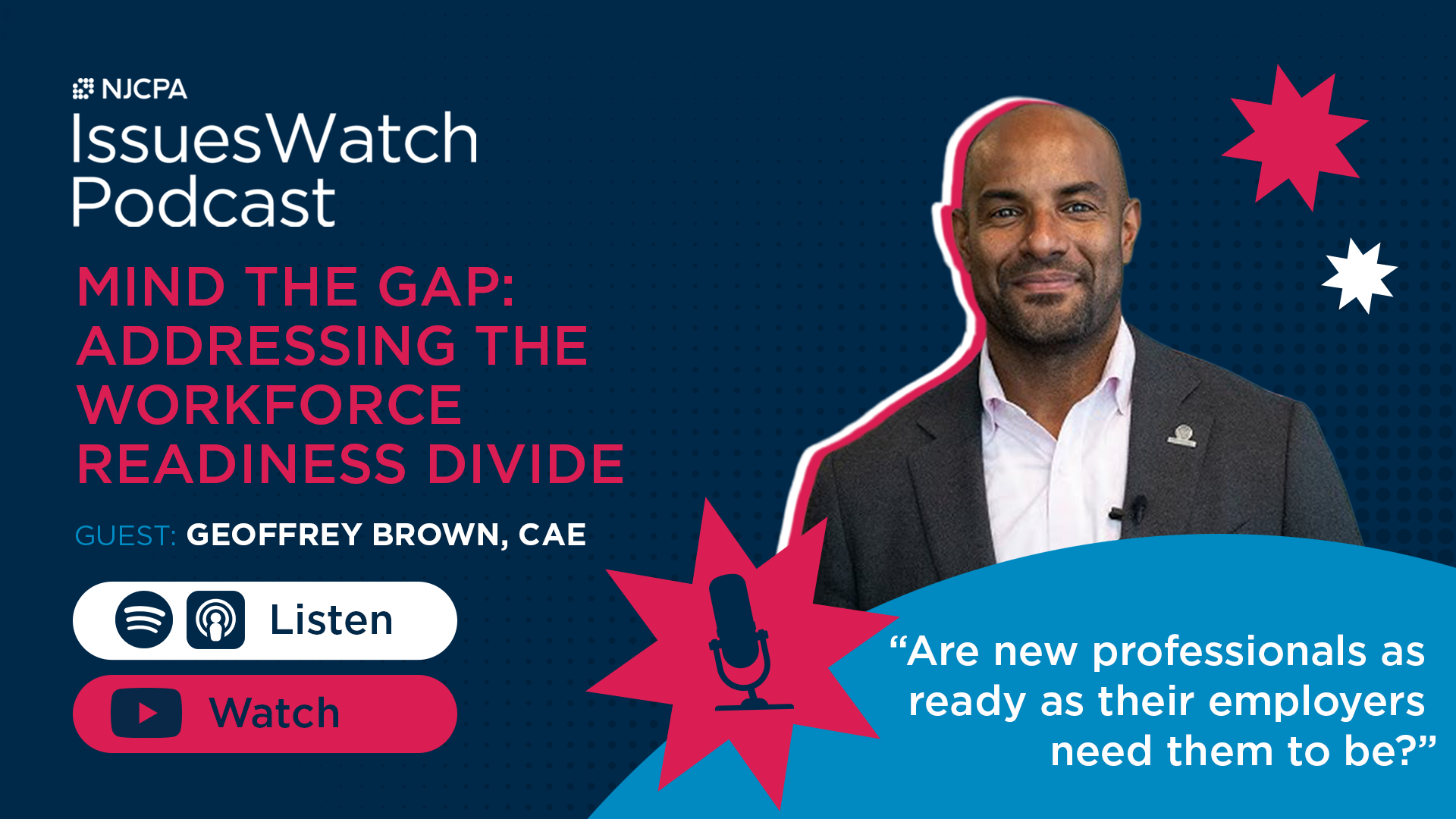 NJCPA
IssuesWatch Podcast

MIND THE GAP: ADDRESSING THE WORKFORCE READINESS DIVIDE

GUEST: GEOFFREY BROWN, CAE

Listen

Watch

“Are new professionals as ready as their employers need them to be?”